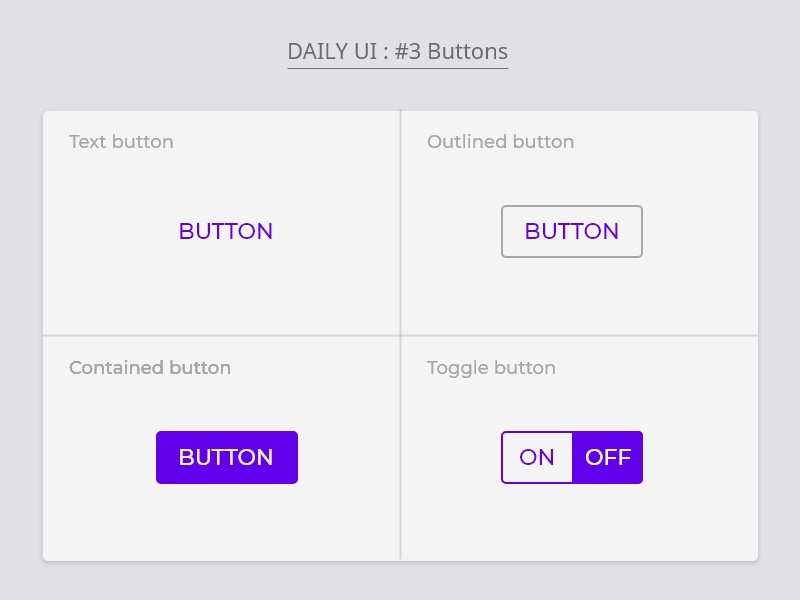 DAILY UI : #3 Buttons

Text button

BUTTON

Outlined button

BUTTON

Contained button

BUTTON

Toggle button

ON OFF